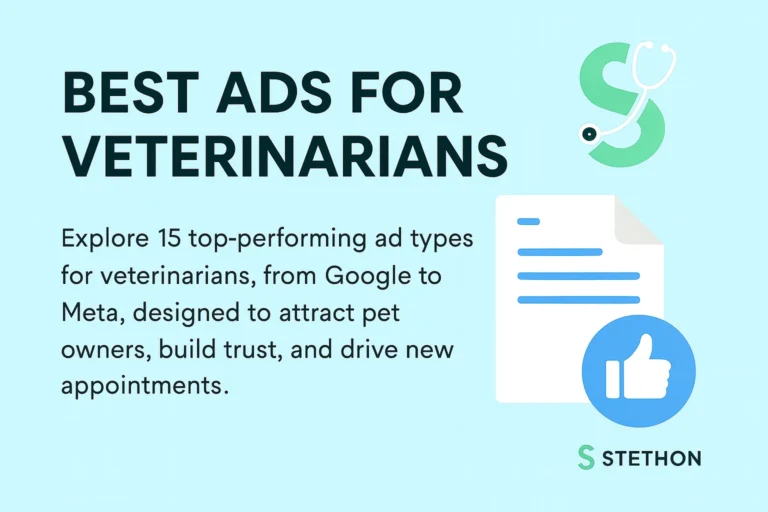 BEST ADS FOR VETERINARIANS

Explore 15 top-performing ad types for veterinarians, from Google to Meta, designed to attract pet owners, build trust, and drive new appointments.

S STETHON